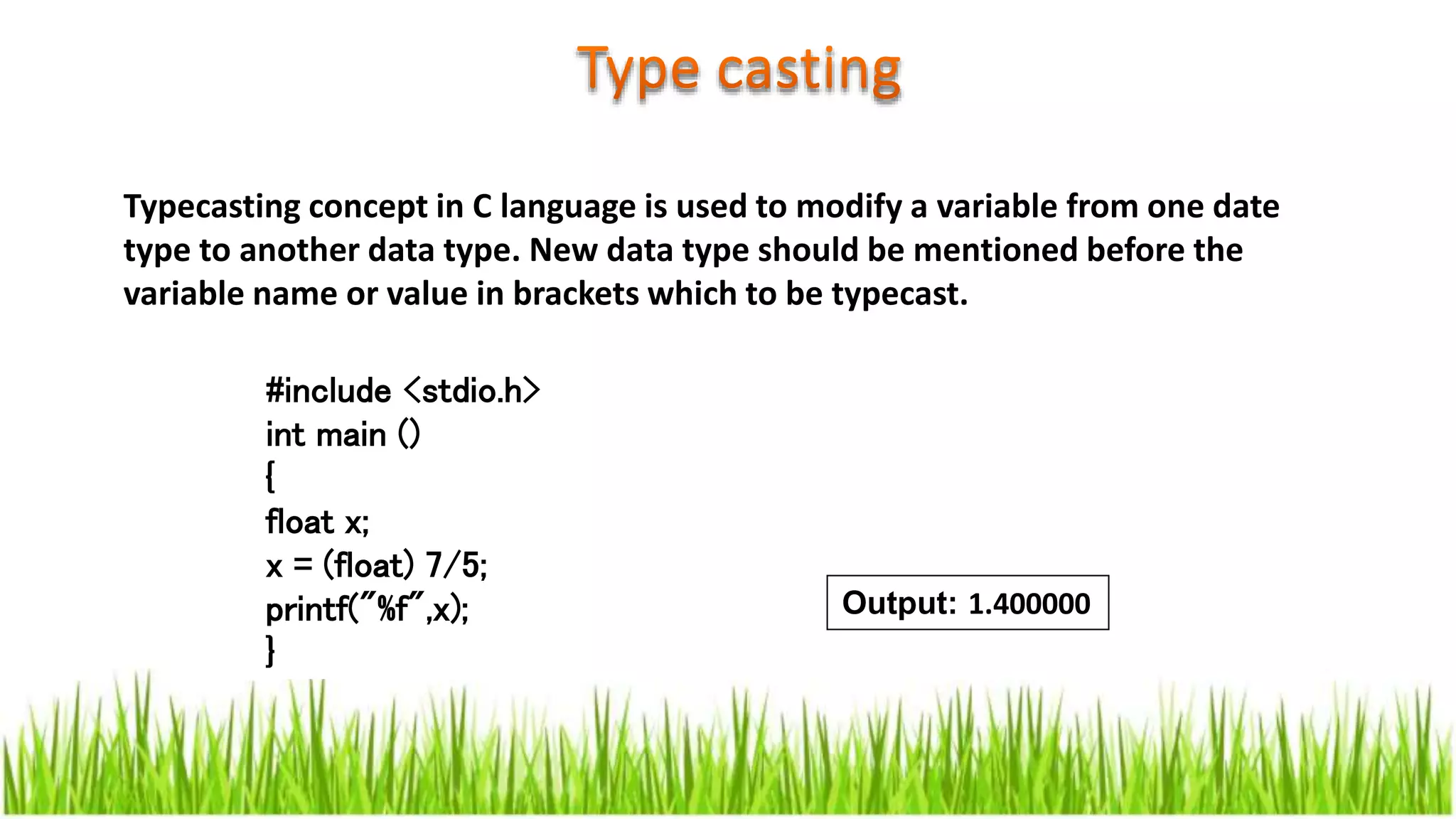 Type casting

Typecasting concept in C language is used to modify a variable from one date type to another data type. New data type should be mentioned before the variable name or value in brackets which to be typecast.

#include <stdio.h>
int main ()
{
float x;
x = (float) 7/5;
printf("%f",x);
}

Output: 1.400000